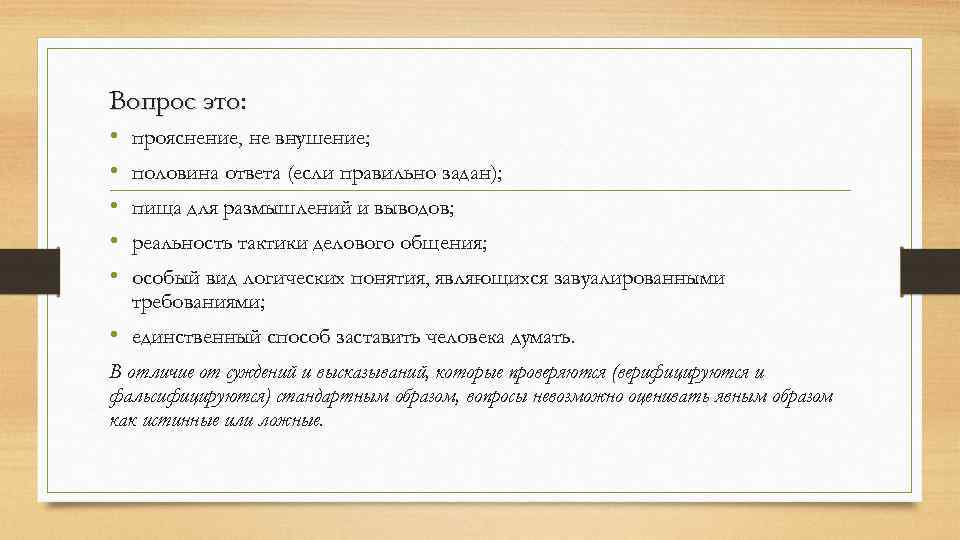 Вопрос это:

• прояснение, не внушение;
• половина ответа (если правильно задан);
• пища для размышлений и выводов;
• реальность тактики делового общения;
• особый вид логических понятия, являющихся завуалированными требованиями;
• единственный способ заставить человека думать.

В отличие от суждений и высказываний, которые проверяются (верифицируются и фальсифицируются) стандартным образом, вопросы невозможно оценивать явным образом как истинные или ложные.